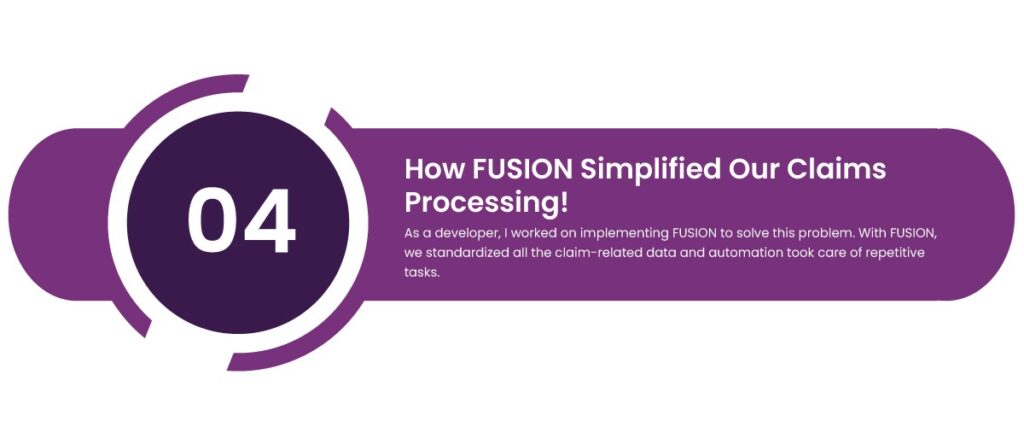 04

How FUSION Simplified Our Claims Processing!

As a developer, I worked on implementing FUSION to solve this problem. With FUSION, we standardized all the claim-related data and automation took care of repetitive tasks.